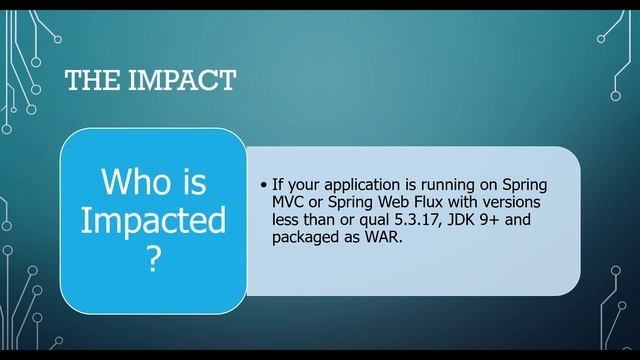 THE IMPACT

Who is Impacted ?

• If your application is running on Spring MVC or Spring Web Flux with versions less than or qual 5.3.17, JDK 9+ and packaged as WAR.